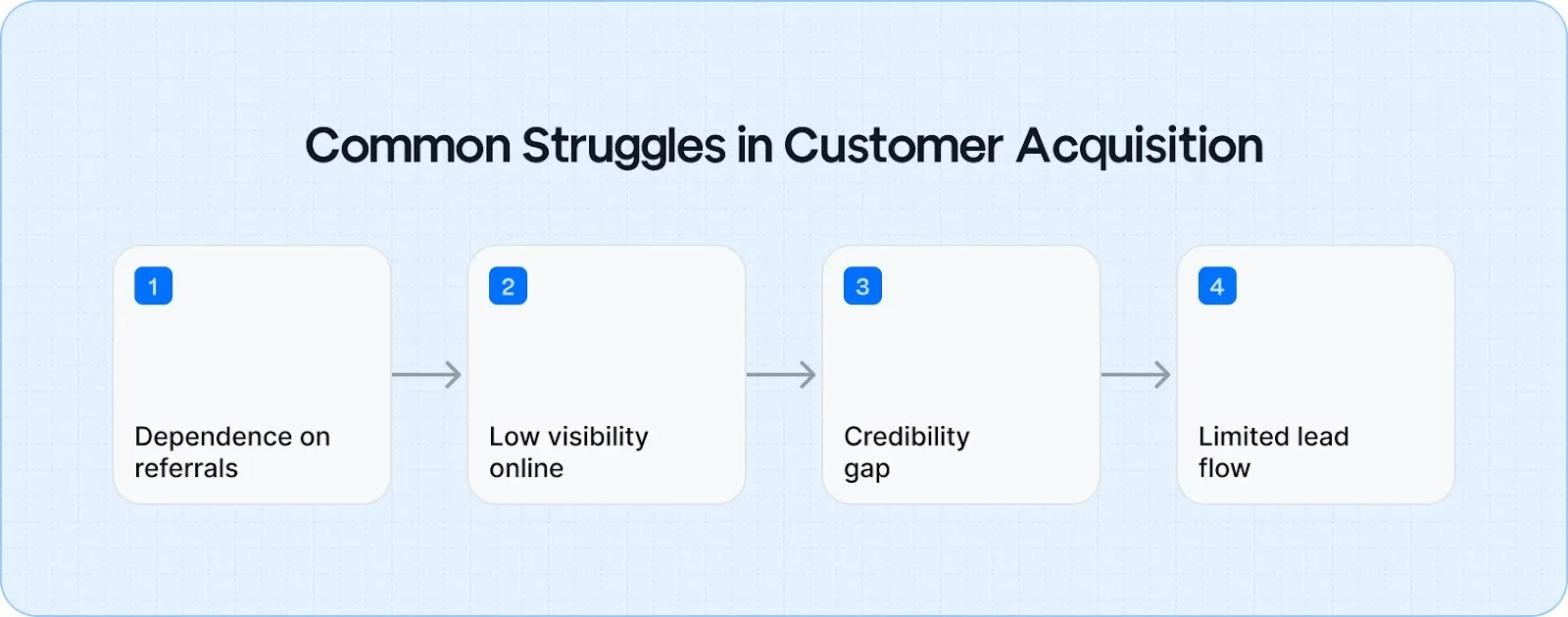 Common Struggles in Customer Acquisition

1

Dependence on referrals

2

Low visibility online

3

Credibility gap

4

Limited lead flow